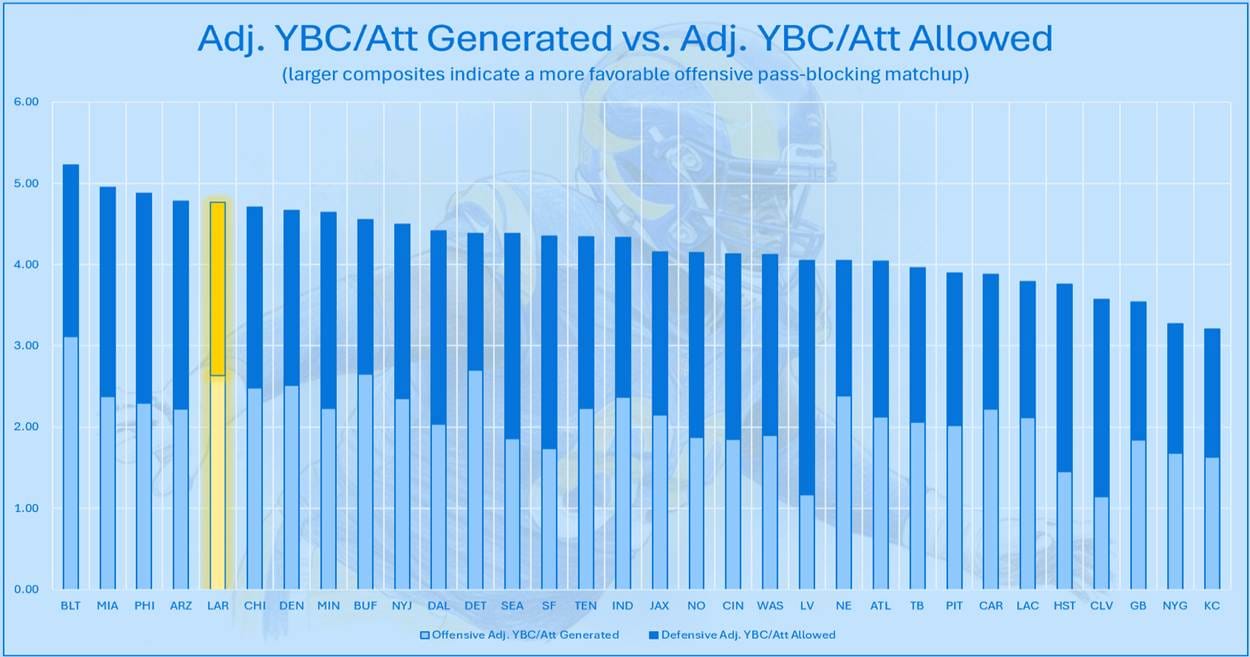 Adj. YBC/Att Generated vs. Adj. YBC/Att Allowed

(larger composites indicate a more favorable offensive pass-blocking matchup)

6.00
5.00
4.00
3.00
2.00
1.00
0.00

BLT MIA PHI ARZ LAR CHI DEN MIN BUF NYJ DAL DET SEA SF TEN IND JAX NO CIN WAS LV NE ATL TB PIT CAR LAC HST CLV GB NYG KC

Offensive Adj. YBC/Att Generated
Defensive Adj. YBC/Att Allowed